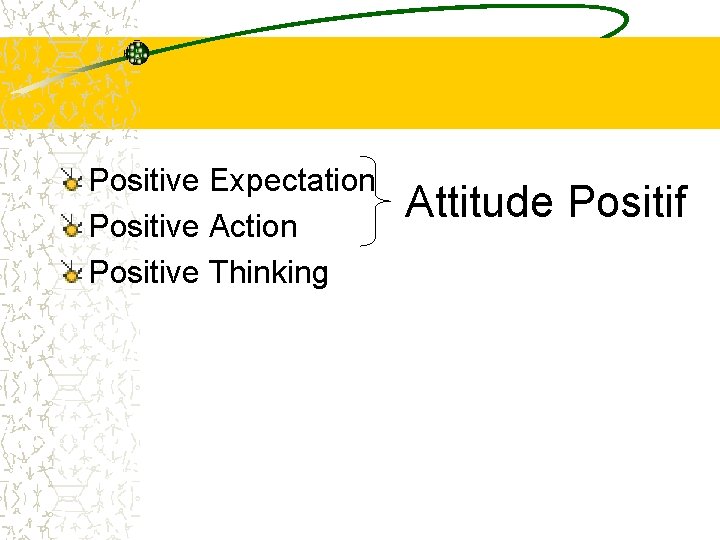 Positive Expectation
Positive Action
Positive Thinking

Attitude Positif